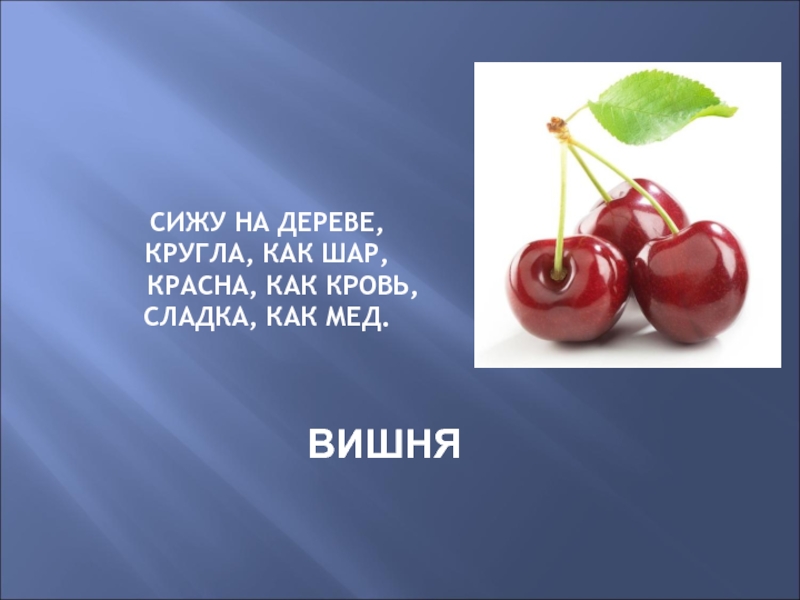 СИЖУ НА ДЕРЕВЕ,
КРУГЛА, КАК ШАР,
КРАСНА, КАК КРОВЬ,
СЛАДКА, КАК МЕД.

ВИШНЯ